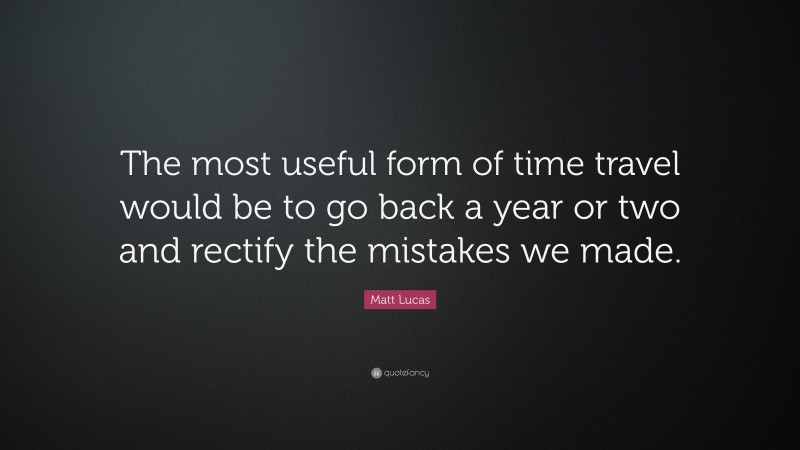 The most useful form of time travel would be to go back a year or two and rectify the mistakes we made.

Matt Lucas

quotefancy